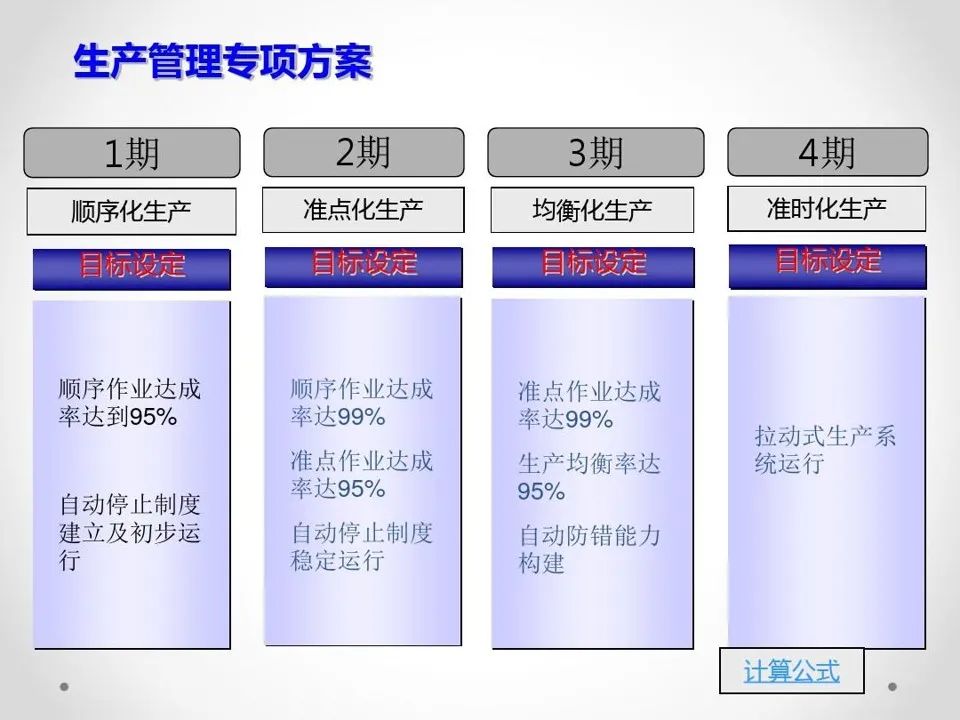 生产管理专项方案

1期

顺序化生产

目标设定

顺序作业达成率达到95%

自动停止制度建立及初步运行

2期

准点化生产

目标设定

顺序作业达成率达99%

准点作业达成率达95%

自动停止制度稳定运行

3期

均衡化生产

目标设定

准点作业达成率达99%

生产均衡率达95%

自动防错能力构建

4期

准时化生产

目标设定

拉动式生产系统运行

计算公式